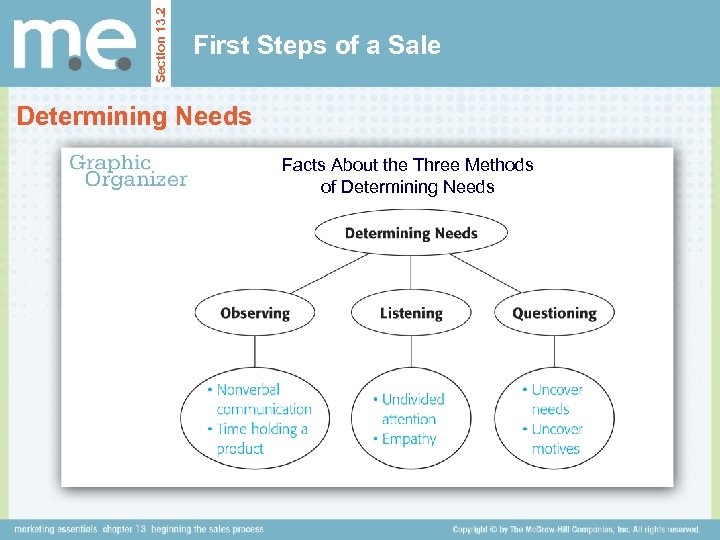 m.e.

Section 13.2

First Steps of a Sale

Determining Needs

Graphic Organizer

Facts About the Three Methods of Determining Needs

Determining Needs

Observing

Listening

Questioning

• Nonverbal communication
• Time holding a product

• Undivided attention
• Empathy

• Uncover needs
• Uncover motives

marketing essentials chapter 13 beginning the sales process

Copyright © by The McGraw-Hill Companies, Inc. All rights reserved.